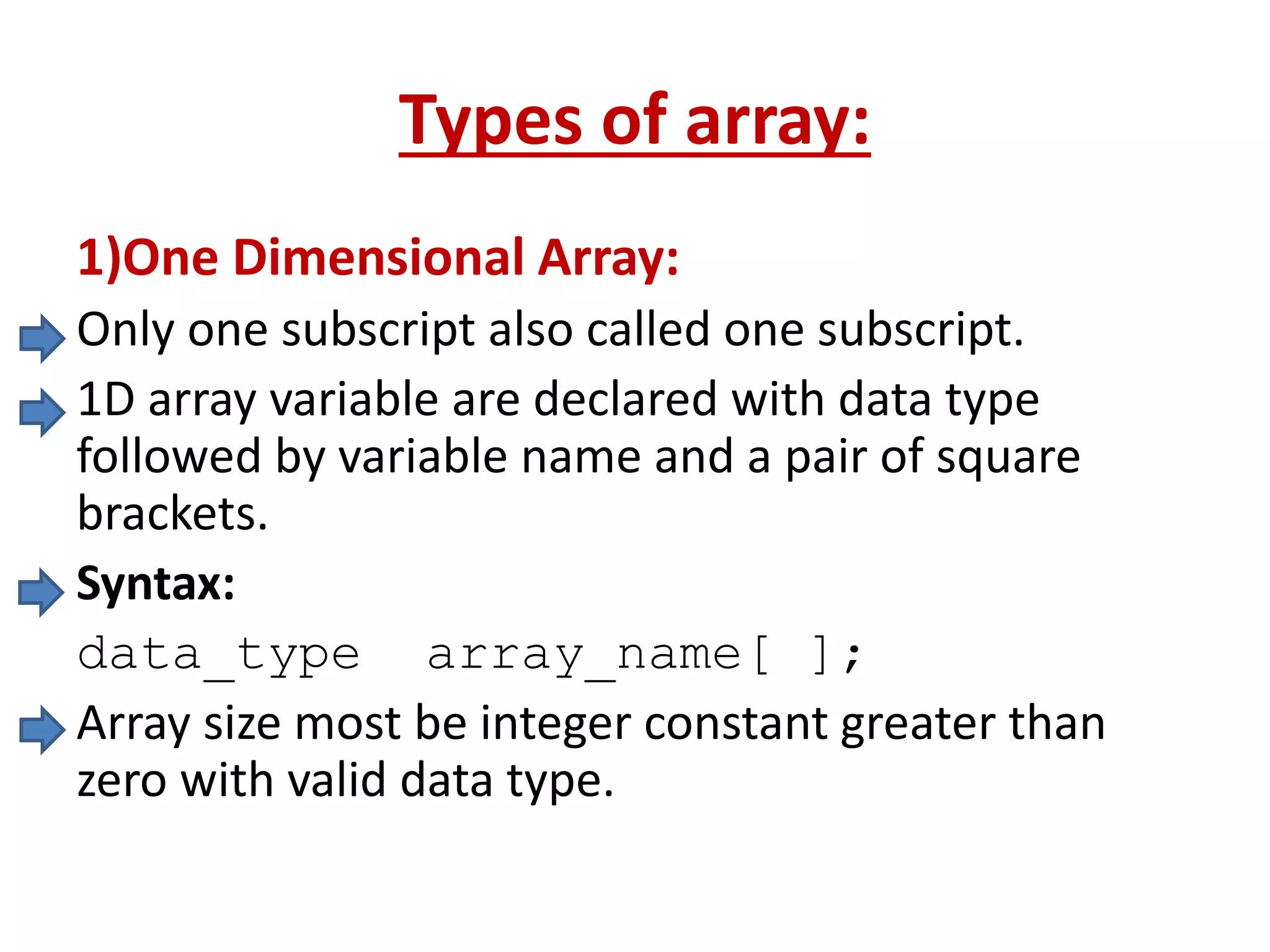 Types of array:

1)One Dimensional Array:

Only one subscript also called one subscript.

1D array variable are declared with data type followed by variable name and a pair of square brackets.

Syntax:

data_type  array_name[ ];

Array size most be integer constant greater than zero with valid data type.